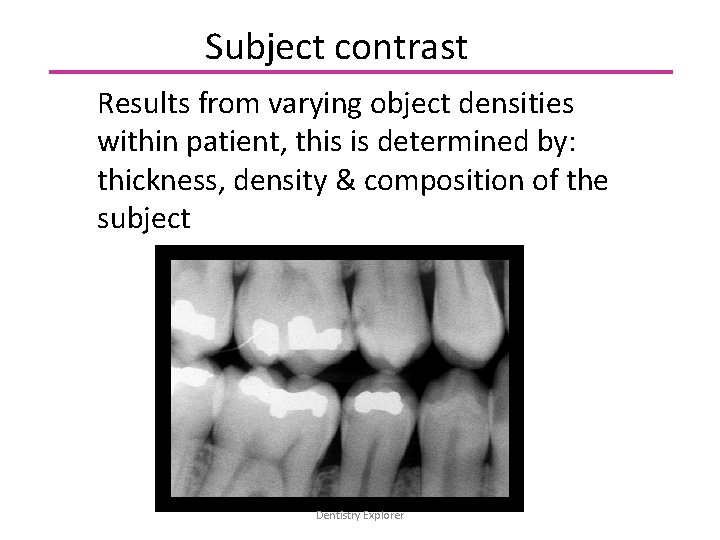 Subject contrast

Results from varying object densities within patient, this is determined by: thickness, density & composition of the subject

Dentistry Explorer